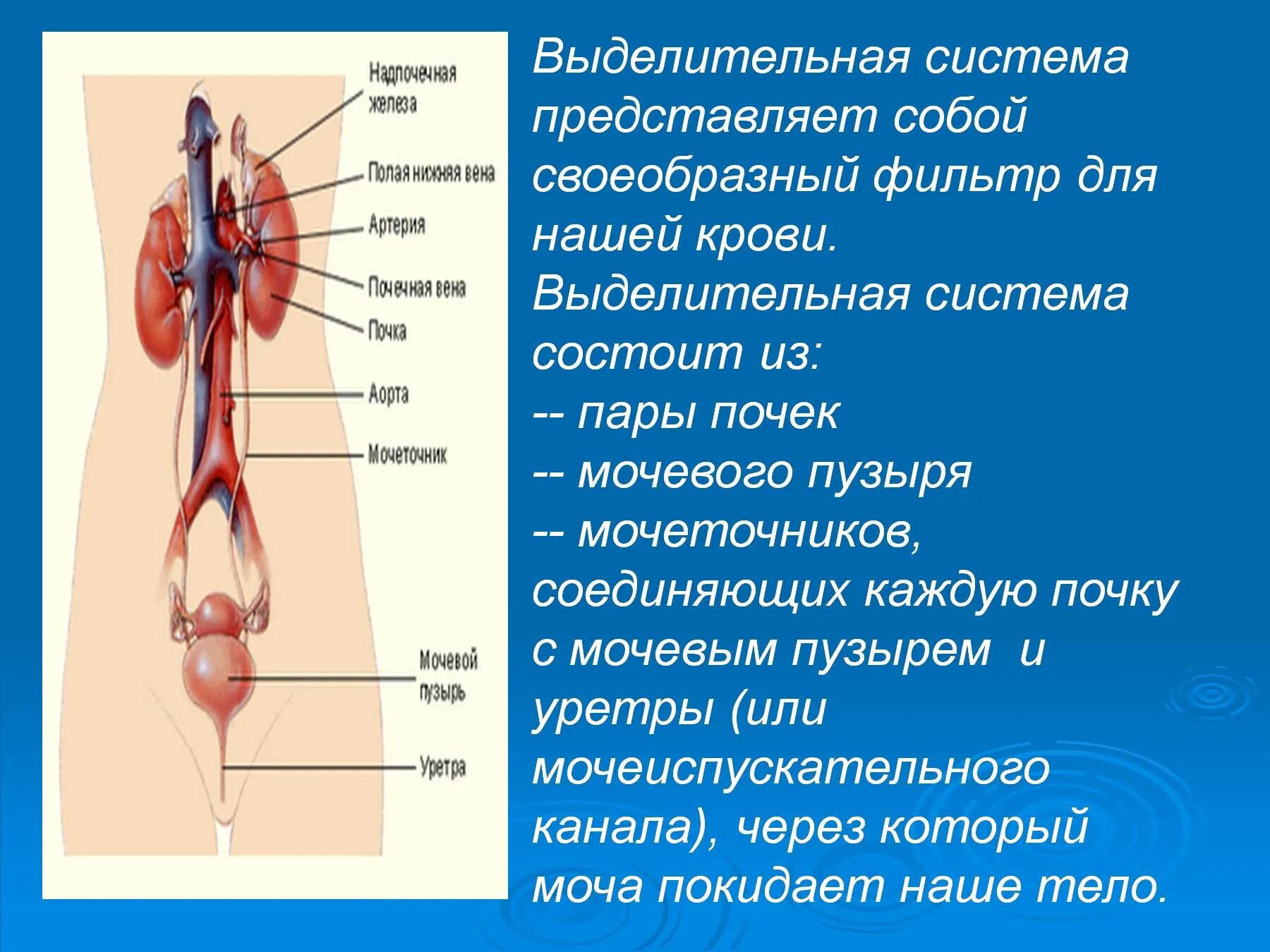 Надпочечная железа

Полая нижняя вена

Артерия

Почечная вена

Почка

Аорта

Мочеточник

Мочевой пузырь

Уретра

Выделительная система представляет собой своеобразный фильтр для нашей крови.
Выделительная система состоит из:
-- пары почек
-- мочевого пузыря
-- мочеточников, соединяющих каждую почку с мочевым пузырем и уретры (или мочеиспускательного канала), через который моча покидает наше тело.